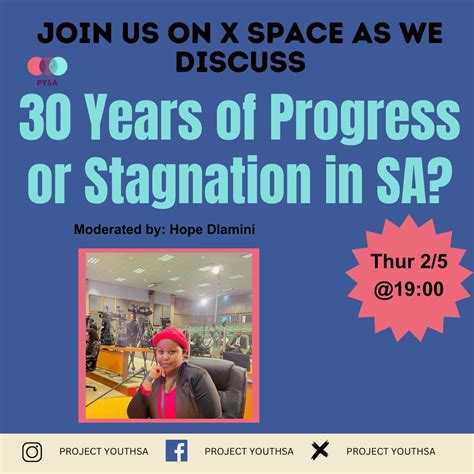 JOIN US ON X SPACE AS WE DISCUSS

PYSA

30 Years of Progress or Stagnation in SA?

Moderated by: Hope Dlamini

Thur 2/5 @19:00

PROJECT YOUTHSA

PROJECT YOUTHSA

PROJECT YOUTHSA